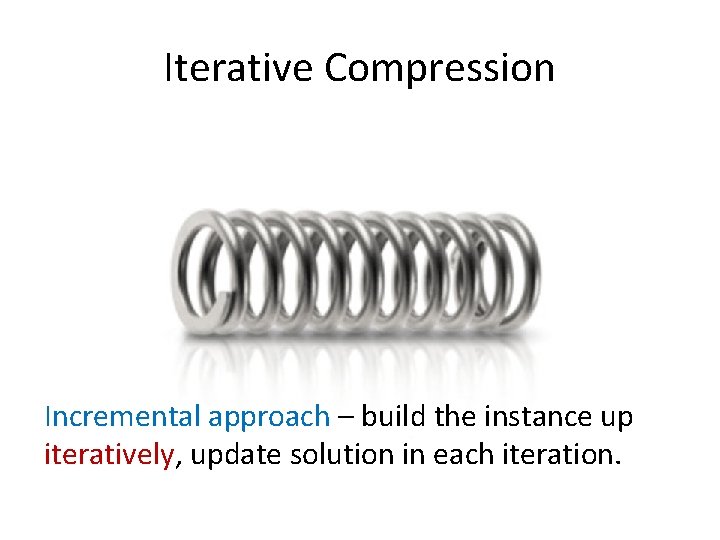 Iterative Compression

Incremental approach – build the instance up iteratively, update solution in each iteration.